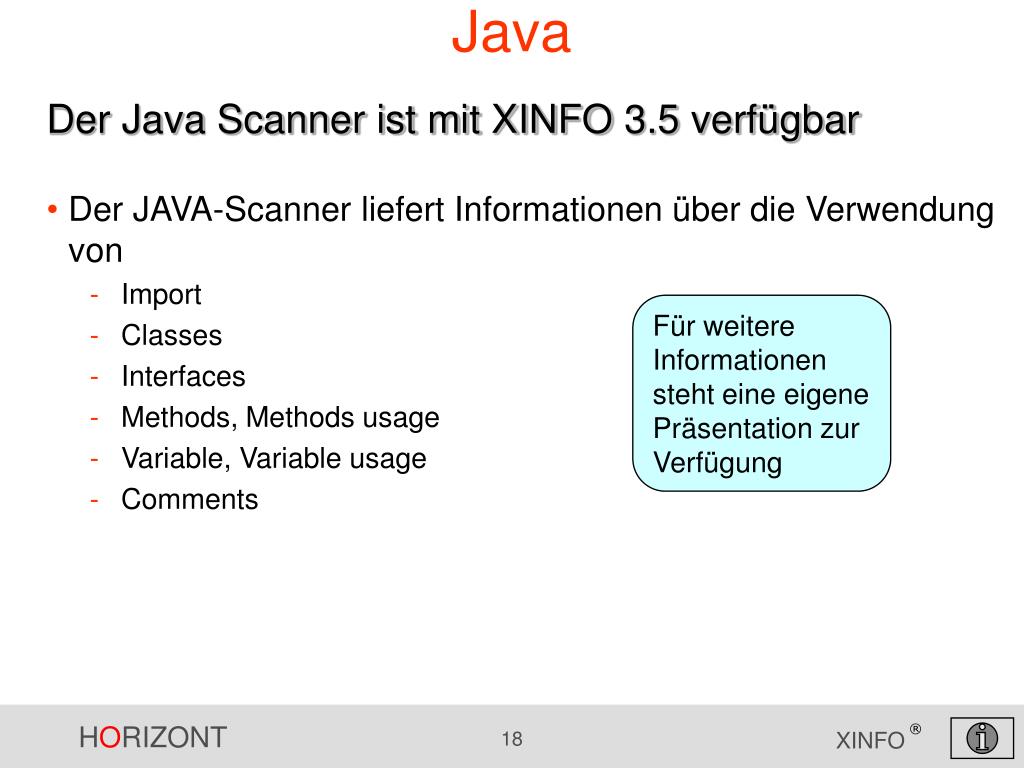 Java

Der Java Scanner ist mit XINFO 3.5 verfügbar

• Der JAVA-Scanner liefert Informationen über die Verwendung von
- Import
- Classes
- Interfaces
- Methods, Methods usage
- Variable, Variable usage
- Comments

Für weitere Informationen steht eine eigene Präsentation zur Verfügung

HORIZONT

18

XINFO ®

i